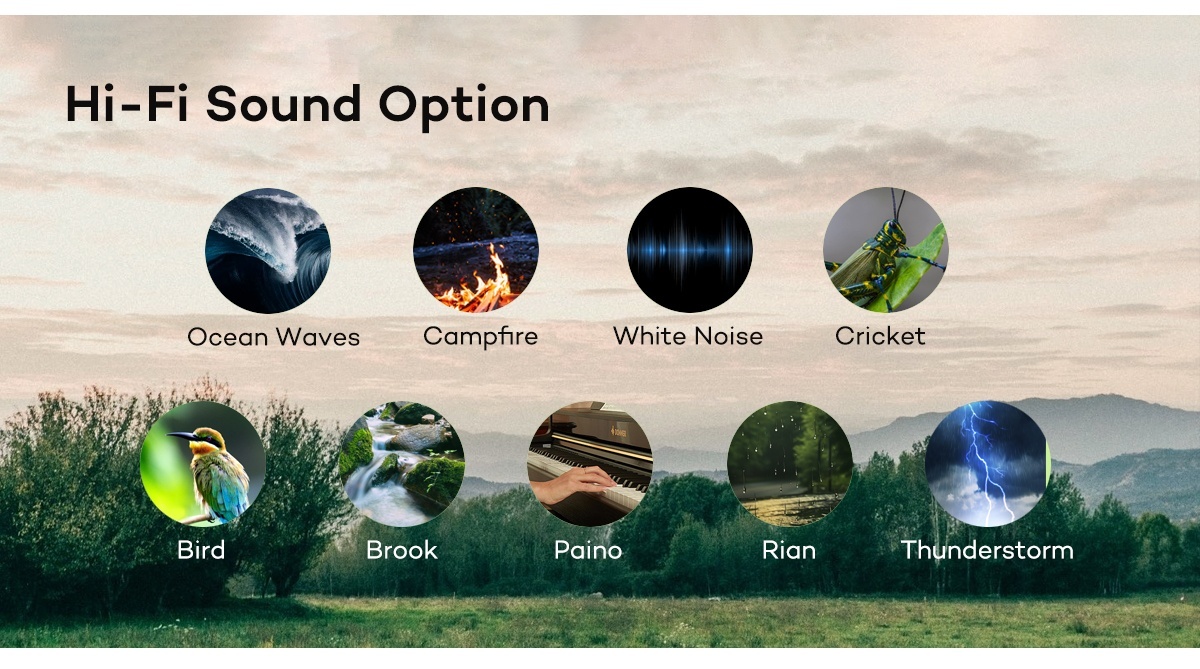 Hi-Fi Sound Option

Ocean Waves

Campfire

White Noise

Cricket

Bird

Brook

Paino

Rian

Thunderstorm